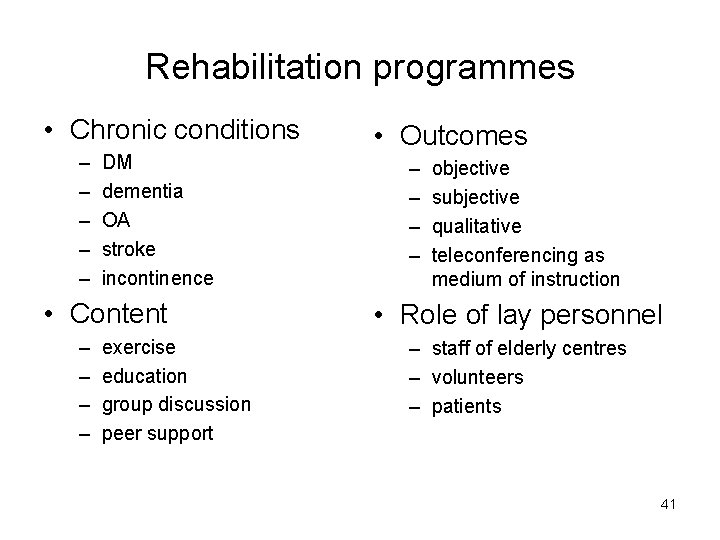 Rehabilitation programmes

• Chronic conditions
– DM
– dementia
– OA
– stroke
– incontinence

• Content
– exercise
– education
– group discussion
– peer support

• Outcomes
– objective
– subjective
– qualitative
– teleconferencing as medium of instruction

• Role of lay personnel
– staff of elderly centres
– volunteers
– patients

41